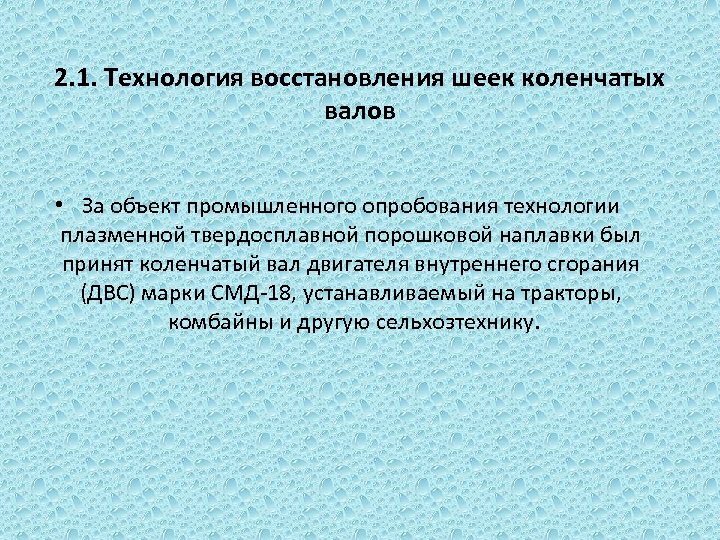 2.1. Технология восстановления шеек коленчатых валов

• За объект промышленного опробования технологии плазменной твердосплавной порошковой наплавки был принят коленчатый вал двигателя внутреннего сгорания (ДВС) марки СМД-18, устанавливаемый на тракторы, комбайны и другую сельхозтехнику.